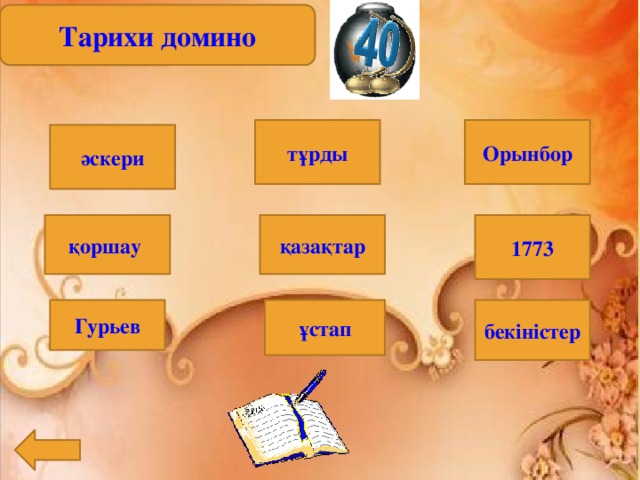 Тарихи домино

40

әскери

тұрды

Орынбор

қоршау

қазақтар

1773

Гурьев

ұстап

бекіністер